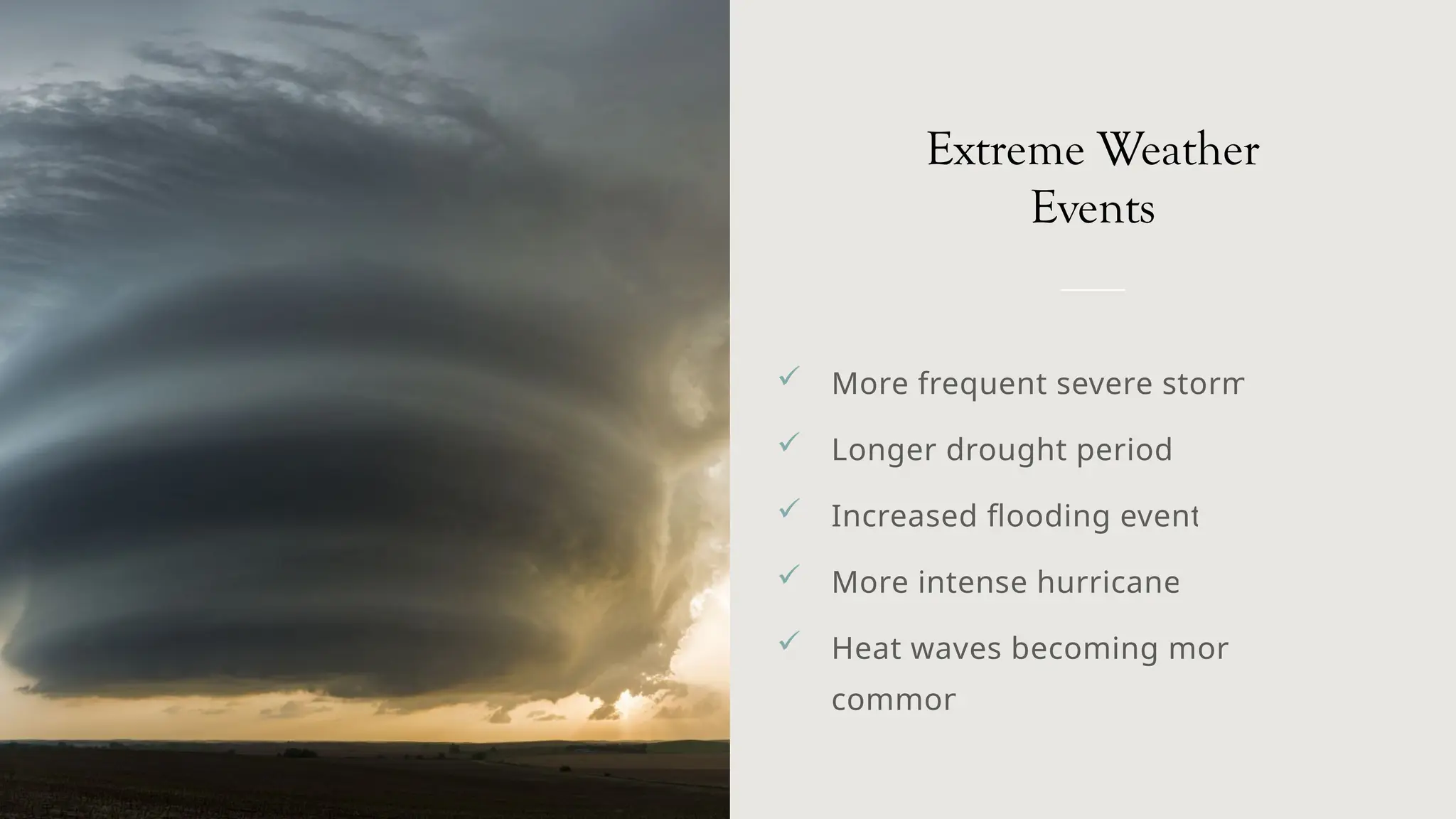 Extreme Weather Events

✓ More frequent severe storm

✓ Longer drought period

✓ Increased flooding event

✓ More intense hurricane

✓ Heat waves becoming mor commor